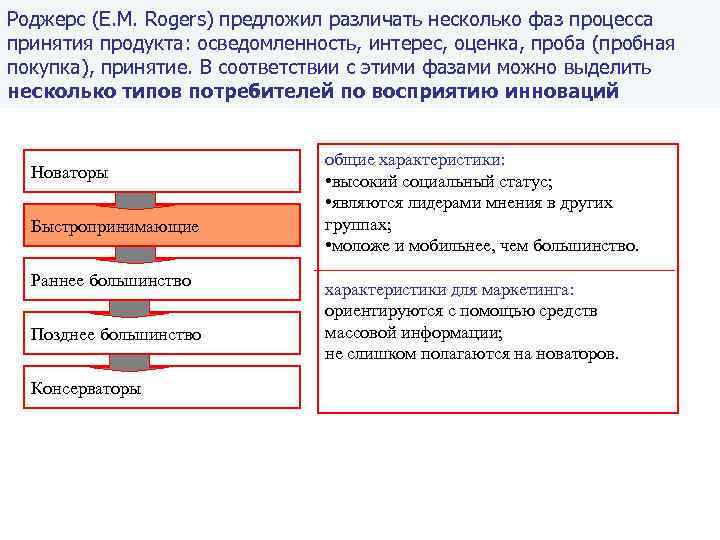 Роджерс (E.M. Rogers) предложил различать несколько фаз процесса принятия продукта: осведомленность, интерес, оценка, проба (пробная покупка), принятие. В соответствии с этими фазами можно выделить **несколько типов потребителей по восприятию инноваций**

Новаторы

Быстропринимающие

Раннее большинство

Позднее большинство

Консерваторы

общие характеристики:
•высокий социальный статус;
•являются лидерами мнения в других группах;
•моложе и мобильнее, чем большинство.

характеристики для маркетинга:
ориентируются с помощью средств массовой информации;
не слишком полагаются на новаторов.